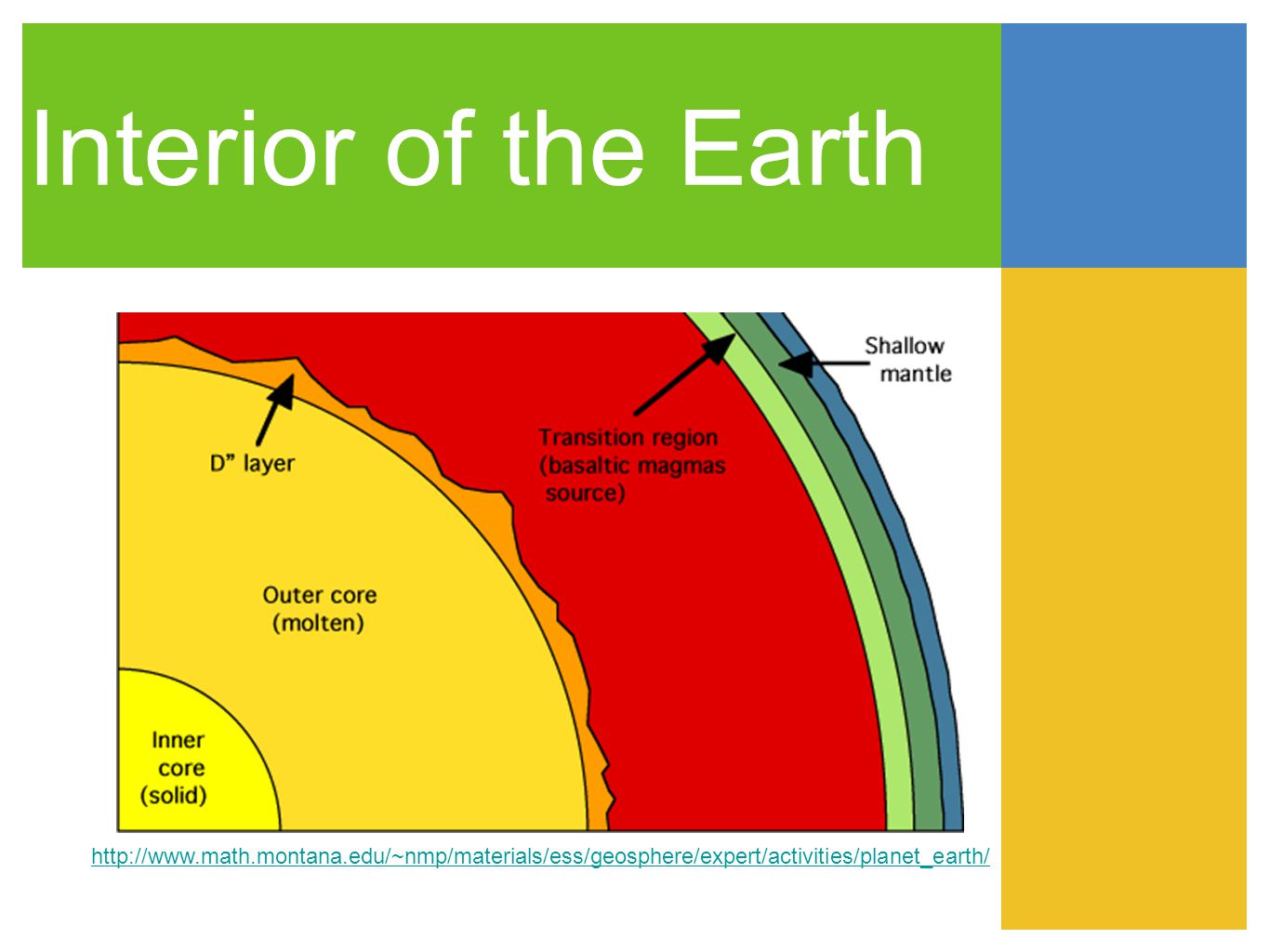 Interior of the Earth

Shallow mantle

Transition region (basaltic magmas source)

D" layer

Outer core (molten)

Inner core (solid)

http://www.math.montana.edu/~nmp/materials/ess/geosphere/expert/activities/planet_earth/